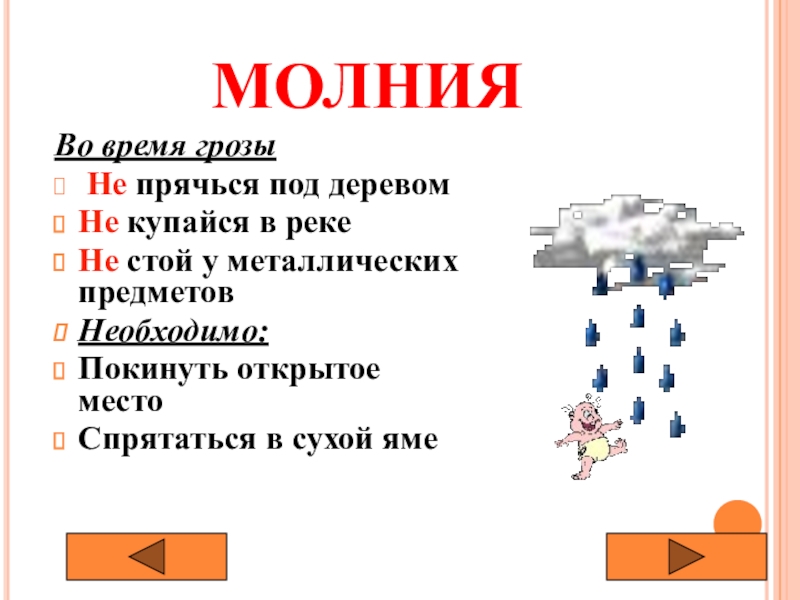 МОЛНИЯ

Во время грозы

Не прячься под деревом

Не купайся в реке

Не стой у металлических предметов

Необходимо:

Покинуть открытое место

Спрятаться в сухой яме